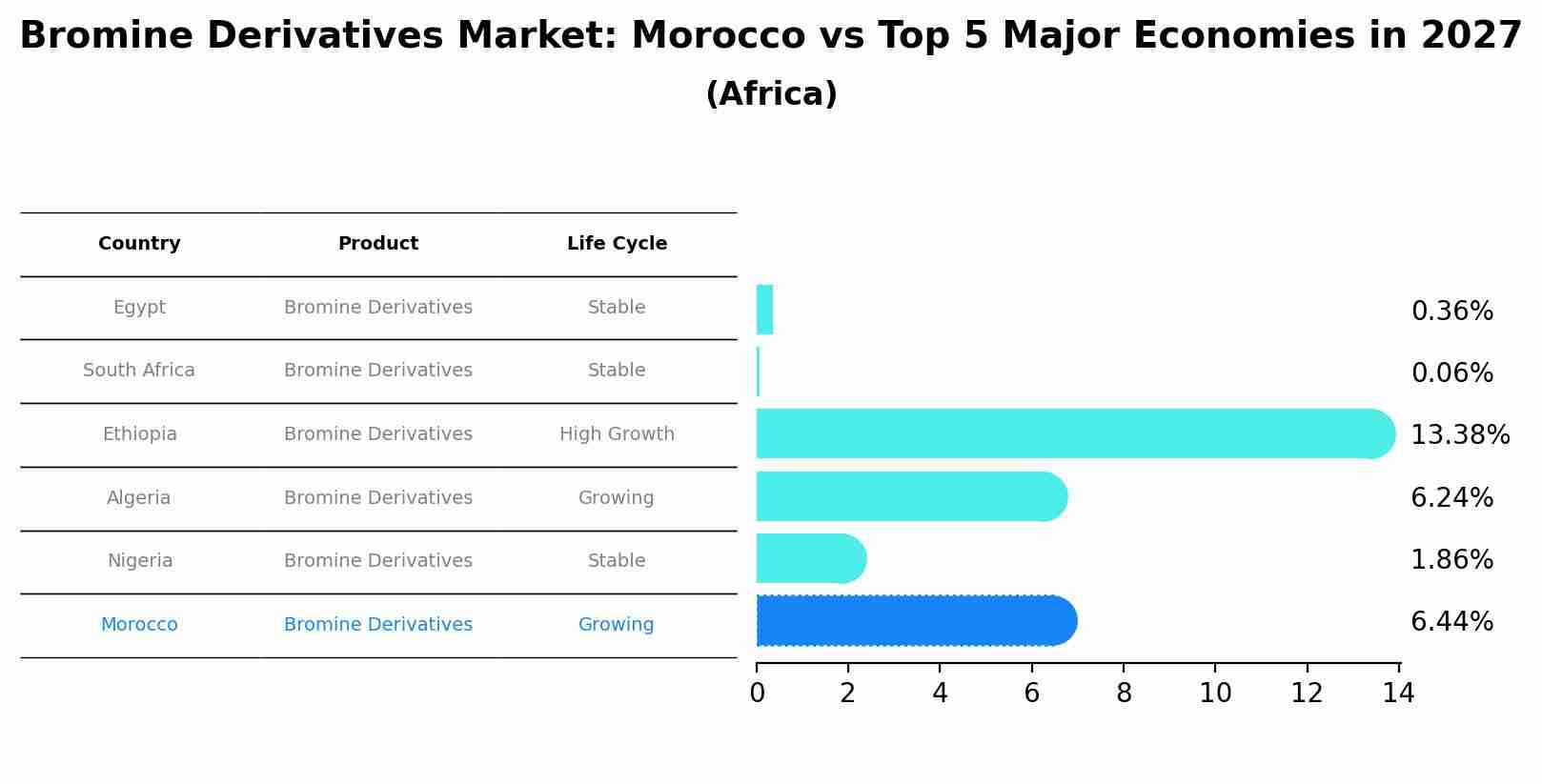 Bromine Derivatives Market: Morocco vs Top 5 Major Economies in 2027
(Africa)

| Country | Product | Life Cycle |
|---|---|---|
| Egypt | Bromine Derivatives | Stable |
| South Africa | Bromine Derivatives | Stable |
| Ethiopia | Bromine Derivatives | High Growth |
| Algeria | Bromine Derivatives | Growing |
| Nigeria | Bromine Derivatives | Stable |
| Morocco | Bromine Derivatives | Growing |

0.36%
0.06%
13.38%
6.24%
1.86%
6.44%

0 2 4 6 8 10 12 14